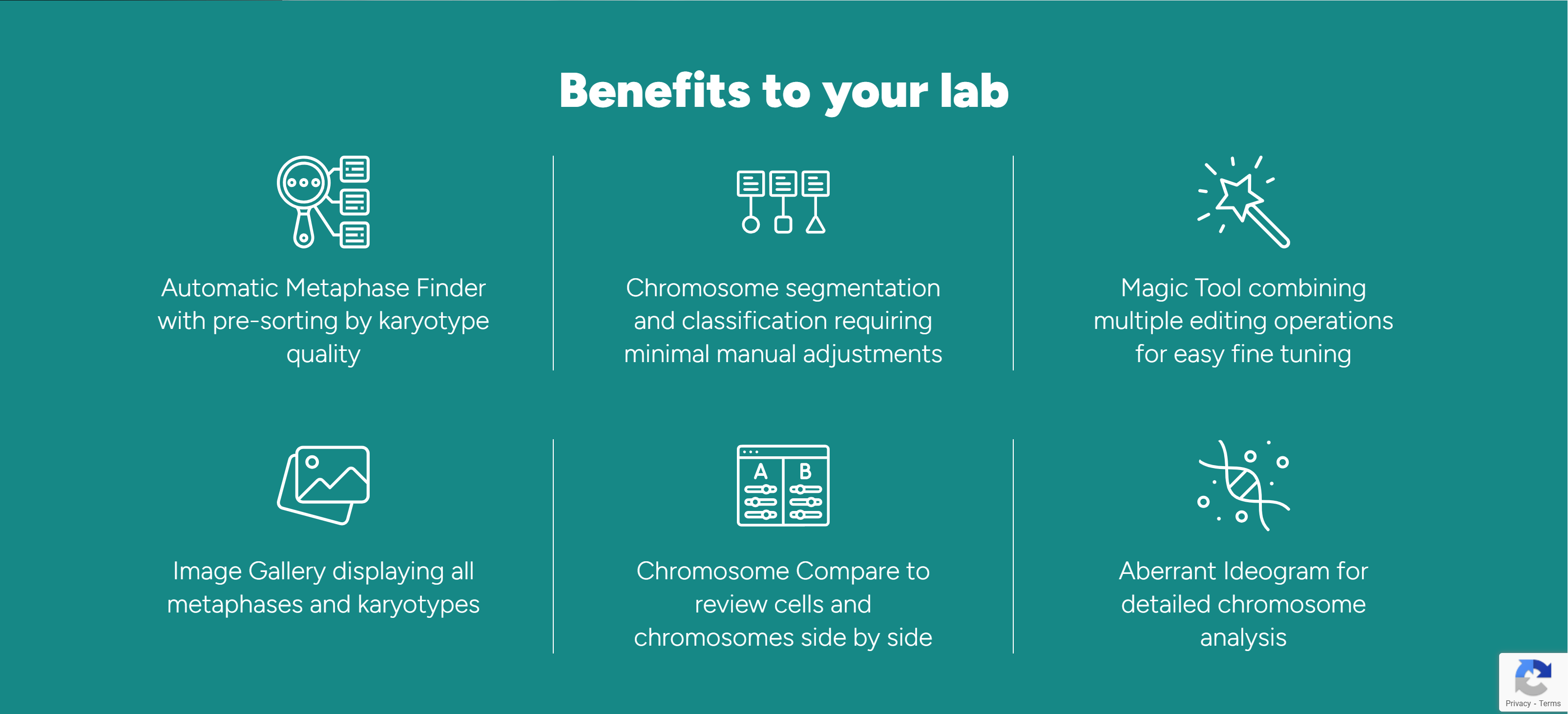 Benefits to your lab

Automatic Metaphase Finder with pre-sorting by karyotype quality

Chromosome segmentation and classification requiring minimal manual adjustments

Magic Tool combining multiple editing operations for easy fine tuning

Image Gallery displaying all metaphases and karyotypes

A B

Chromosome Compare to review cells and chromosomes side by side

Aberrant Ideogram for detailed chromosome analysis

Privacy - Terms